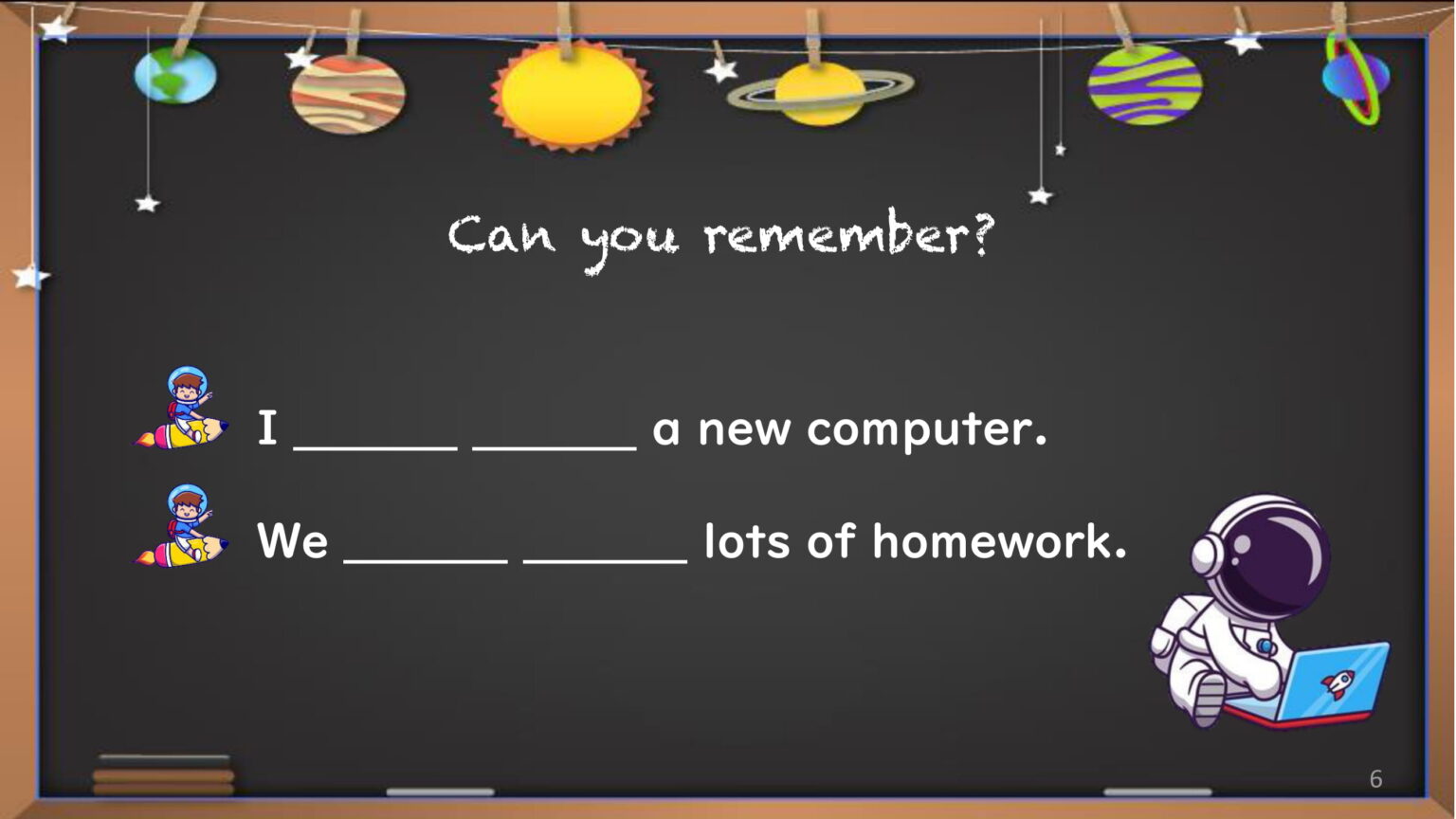 Can you remember?

I ______ ______ a new computer.

We ______ ______ lots of homework.

6